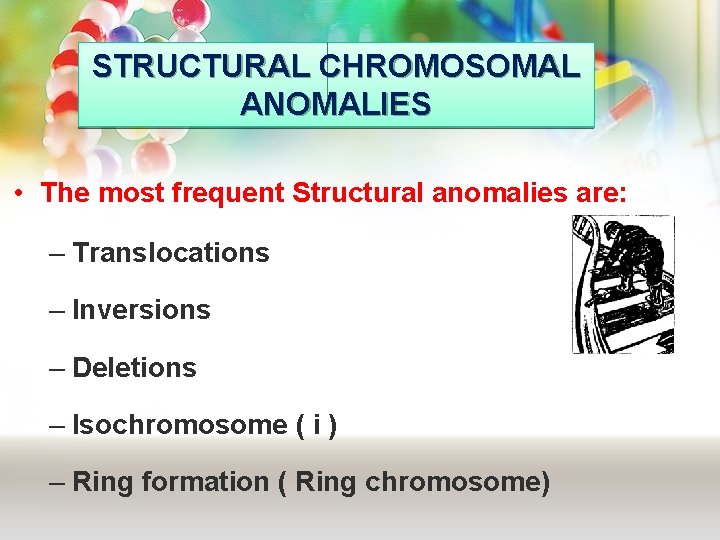 STRUCTURAL CHROMOSOMAL ANOMALIES

• The most frequent Structural anomalies are:

– Translocations

– Inversions

– Deletions

– Isochromosome ( i )

– Ring formation ( Ring chromosome)